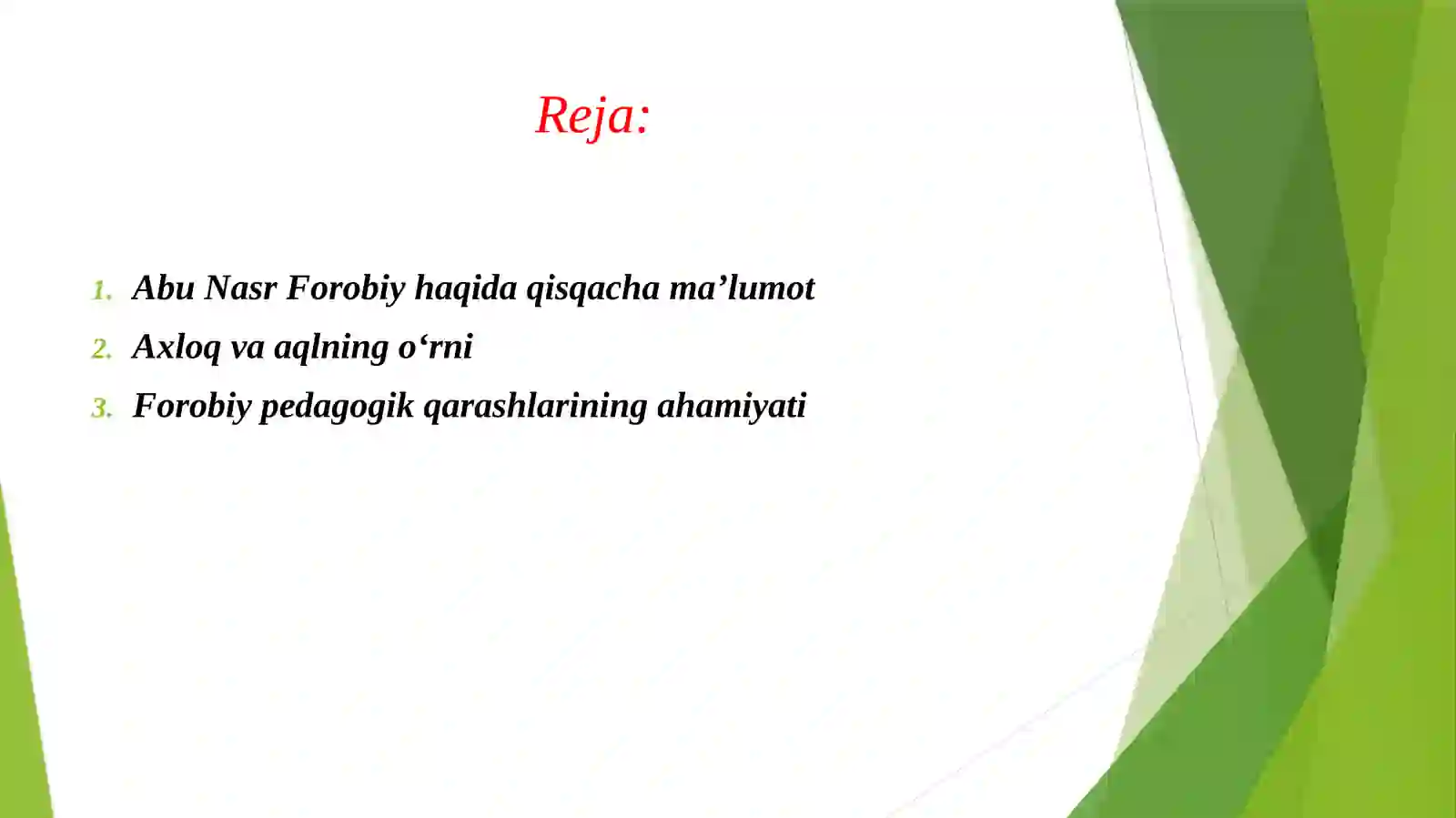 Reja:

1. Abu Nasr Forobiy haqida qisqacha ma’lumot
2. Axloq va aqlning o‘rni
3. Forobiy pedagogik qarashlarining ahamiyati